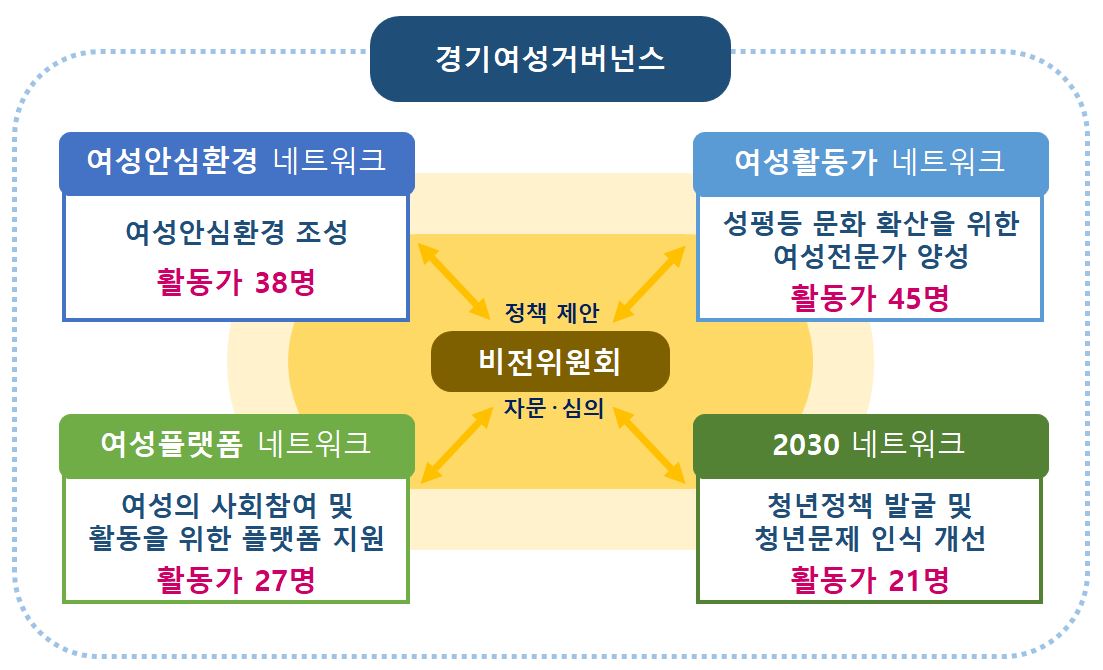 경기여성거버넌스

여성안심환경 네트워크

여성안심환경 조성

활동가 38명

여성활동가 네트워크

성평등 문화 확산을 위한 여성전문가 양성

활동가 45명

정책 제안

비전위원회

자문·심의

여성플랫폼 네트워크

여성의 사회참여 및 활동을 위한 플랫폼 지원

활동가 27명

2030 네트워크

청년정책 발굴 및 청년문제 인식 개선

활동가 21명